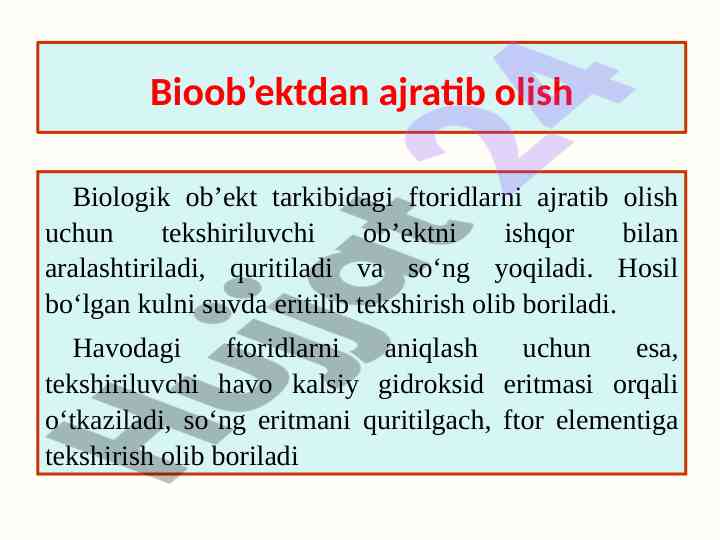 Bioob’ektdan ajratib olish

Biologik ob’ekt tarkibidagi ftoridlarni ajratib olish uchun tekshiriluvchi ob’ektni ishqor bilan aralashtiriladi, quritiladi va so‘ng yoqiladi. Hosil bo‘lgan kulni suvda eritilib tekshirish olib boriladi.

Havodagi ftoridlarni aniqlash uchun esa, tekshiriluvchi havo kalsiy gidroksid eritmasi orqali o‘tkaziladi, so‘ng eritmani quritilgach, ftor elementiga tekshirish olib boriladi

Hujjat 24